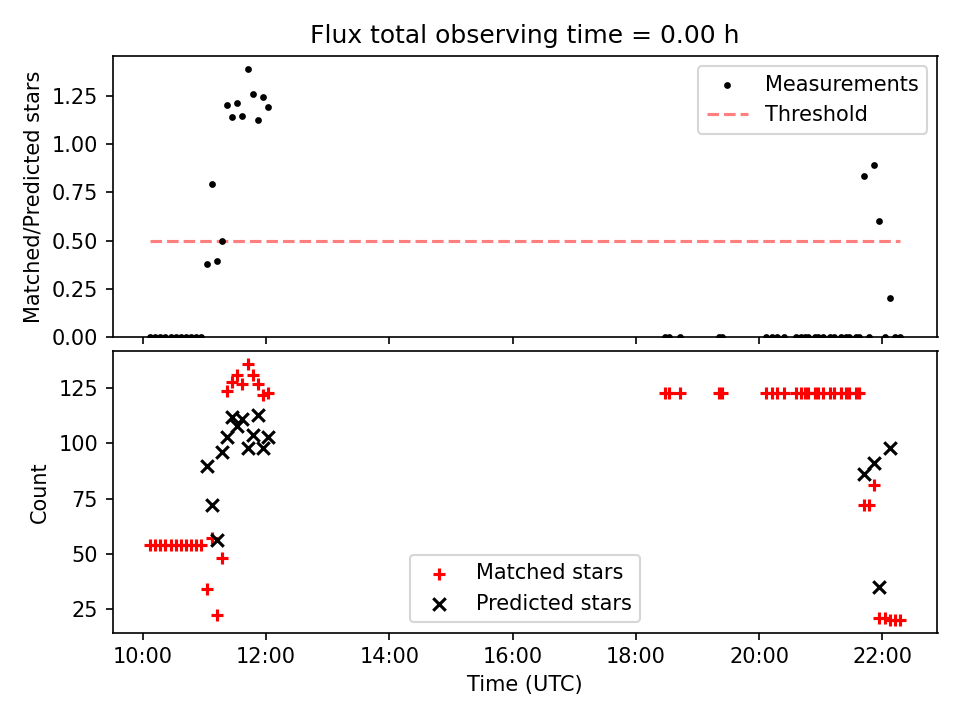 Flux total observing time = 0.00 h

Matched/Predicted stars

1.25
1.00
0.75
0.50
0.25
0.00

Measurements
Threshold

Count

125
100
75
50
25

Matched stars
Predicted stars

10:00 12:00 14:00 16:00 18:00 20:00 22:00

Time (UTC)